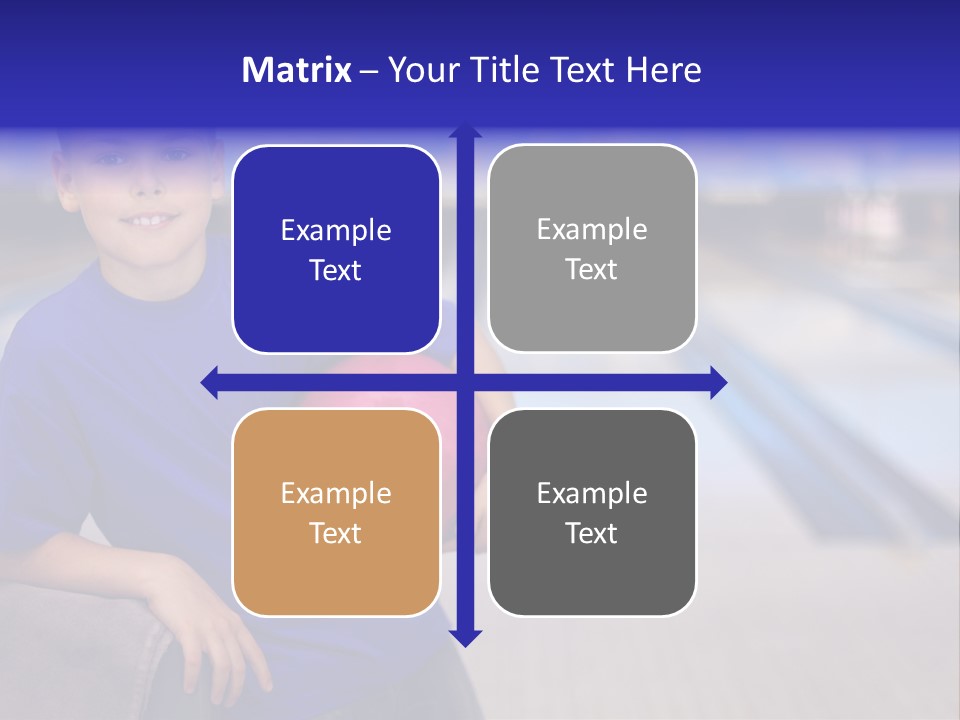 Matrix – Your Title Text Here

Example Text

Example Text

Example Text

Example Text